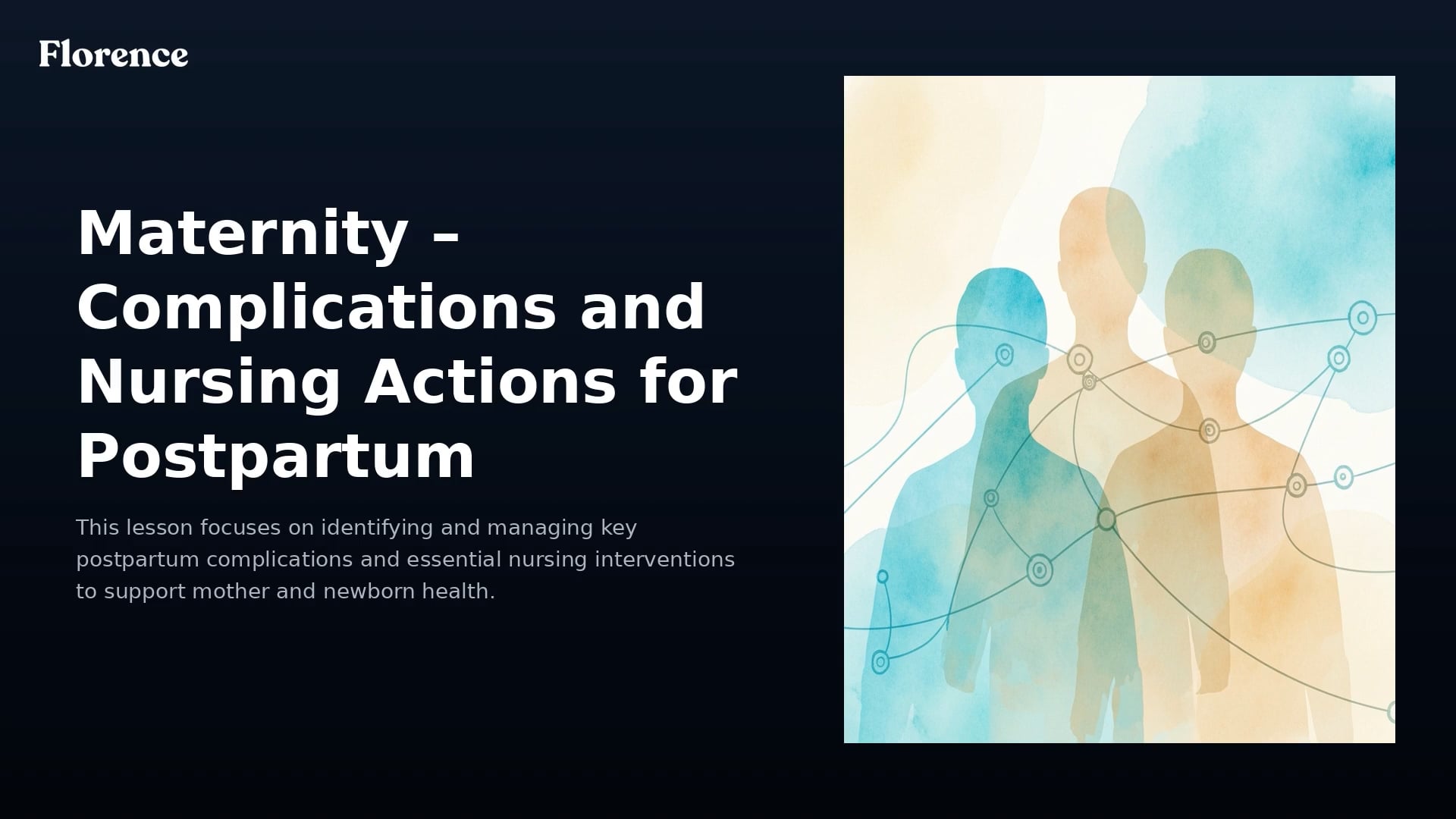 Florence

Maternity – Complications and Nursing Actions for Postpartum

This lesson focuses on identifying and managing key postpartum complications and essential nursing interventions to support mother and newborn health.